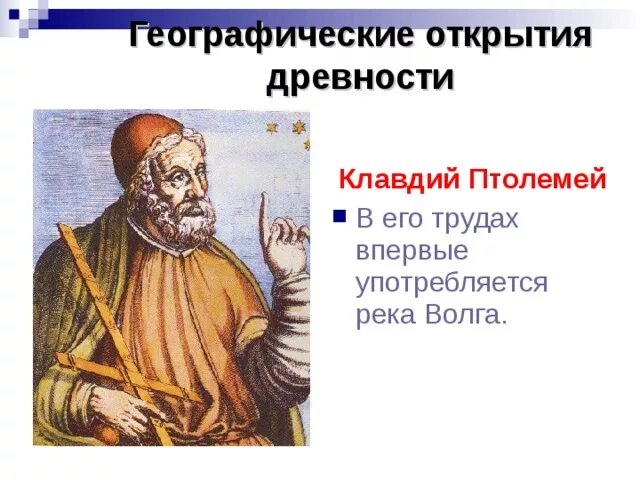 Географические открытия древности

Клавдий Птолемей

В его трудах впервые употребляется река Волга.